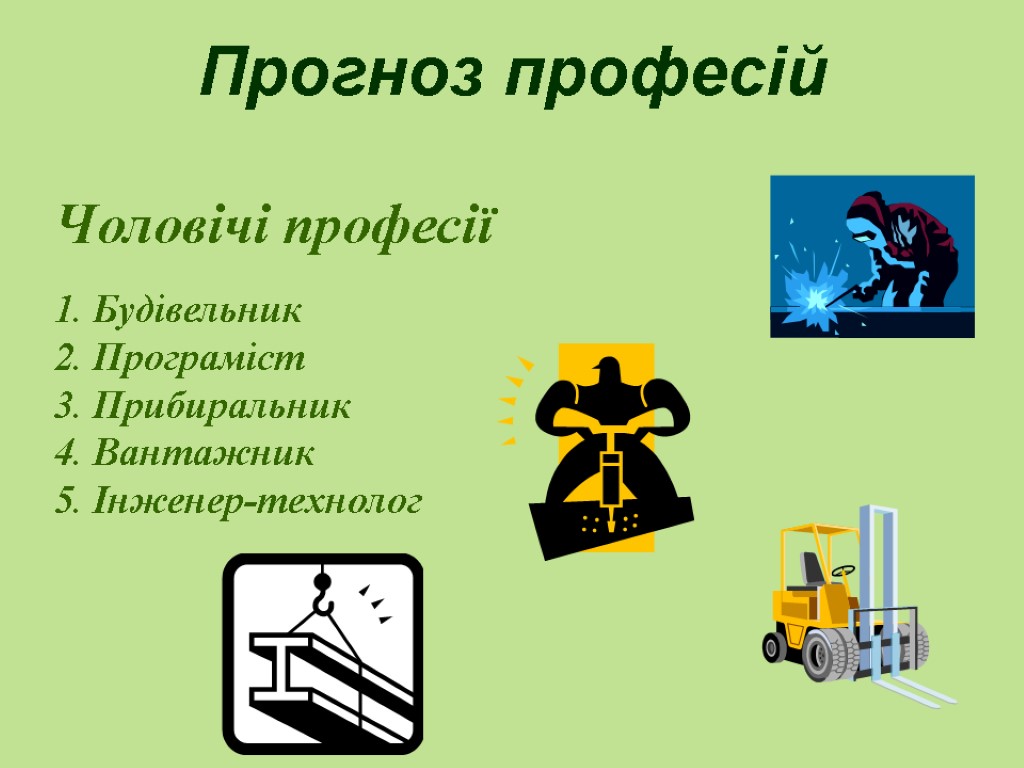 Прогноз професій

Чоловічі професії

1. Будівельник
2. Програміст
3. Прибиральник
4. Вантажник
5. Інженер-технолог